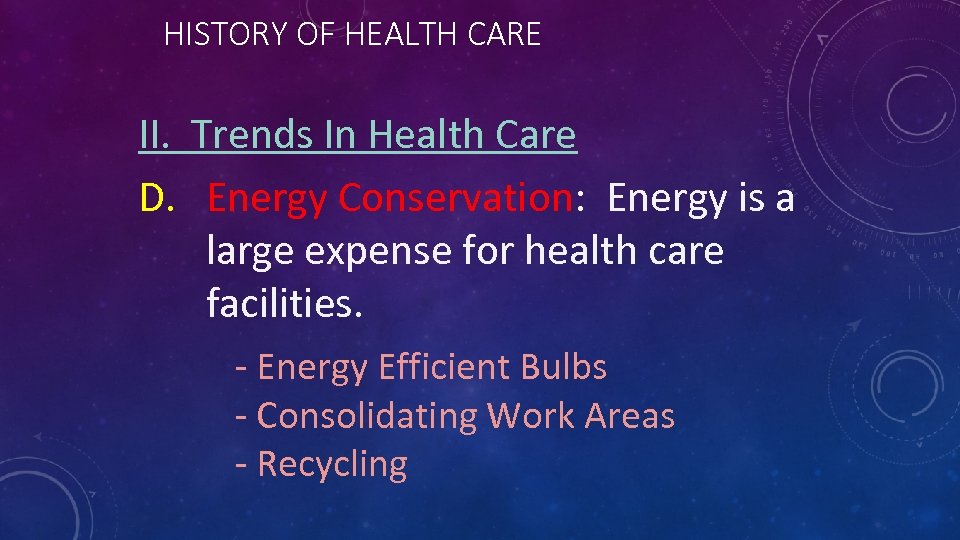 HISTORY OF HEALTH CARE

II. Trends In Health Care

D. Energy Conservation: Energy is a large expense for health care facilities.

- Energy Efficient Bulbs
- Consolidating Work Areas
- Recycling